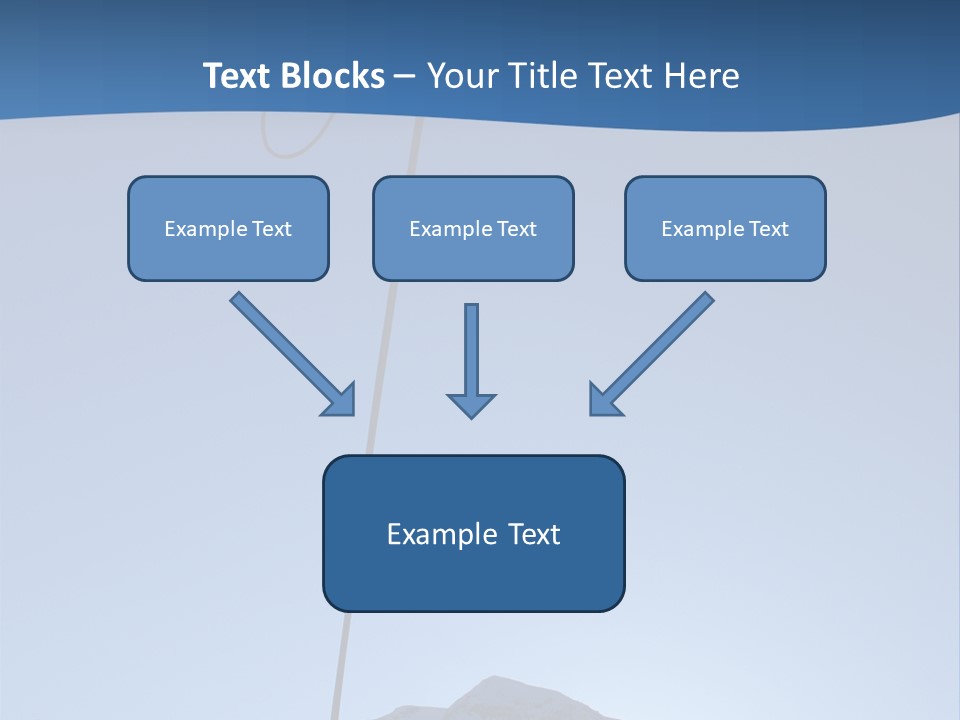 Text Blocks – Your Title Text Here

Example Text

Example Text

Example Text

Example Text